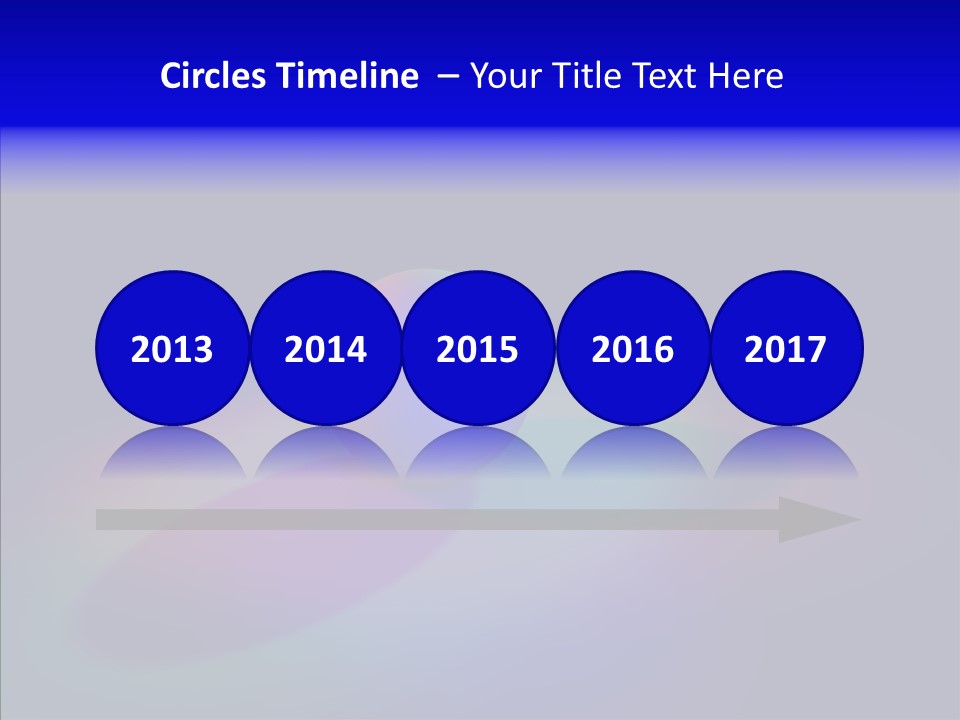 Circles Timeline – Your Title Text Here

2013

2014

2015

2016

2017